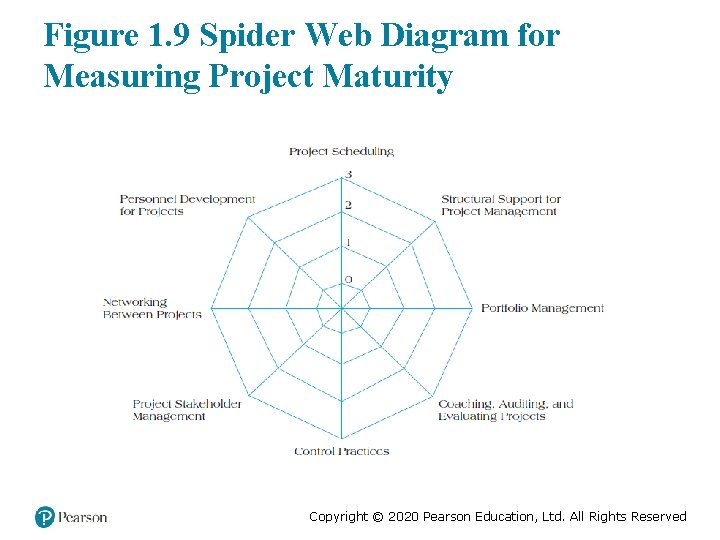 Figure 1.9 Spider Web Diagram for Measuring Project Maturity

Project Scheduling

3

2

1

0

Personnel Development for Projects

Structural Support for Project Management

Networking Between Projects

Portfolio Management

Project Stakeholder Management

Coaching, Auditing, and Evaluating Projects

Control Practices

Pearson

Copyright © 2020 Pearson Education, Ltd. All Rights Reserved